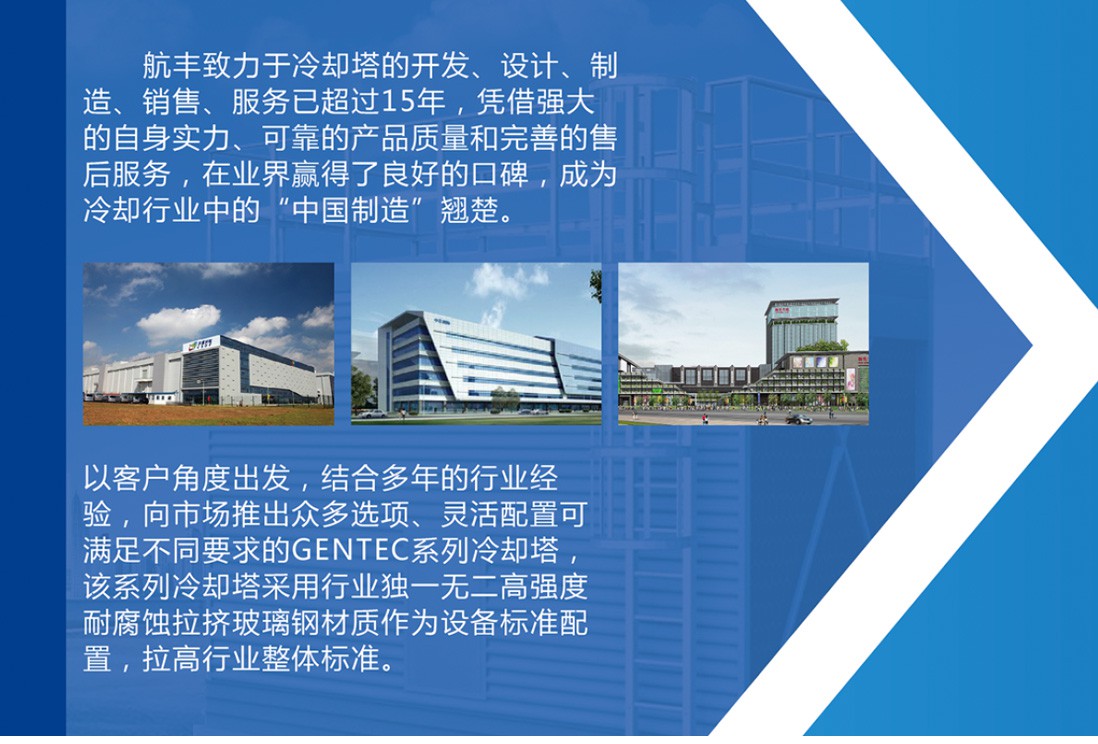 航丰致力于冷却塔的开发、设计、制造、销售、服务已超过15年，凭借强大的自身实力、可靠的产品质量和完善的售后服务，在业界赢得了良好的口碑，成为冷却行业中的“中国制造”翘楚。

以客户角度出发，结合多年的行业经验，向市场推出众多选项、灵活配置可满足不同要求的GENTEC系列冷却塔，该系列冷却塔采用行业独一无二高强度耐腐蚀拉挤玻璃钢材质作为设备标准配置，拉高行业整体标准。